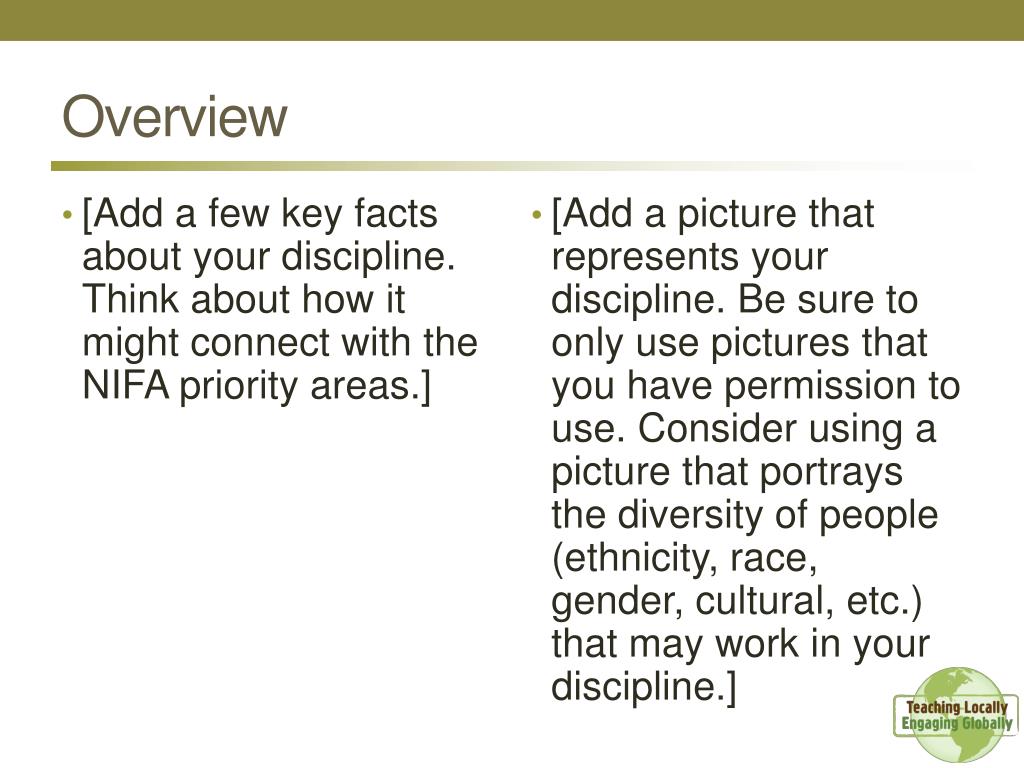 Overview

• [Add a few key facts about your discipline. Think about how it might connect with the NIFA priority areas.]

• [Add a picture that represents your discipline. Be sure to only use pictures that you have permission to use. Consider using a picture that portrays the diversity of people (ethnicity, race, gender, cultural, etc.) that may work in your discipline.]

Teaching Locally
Engaging Globally